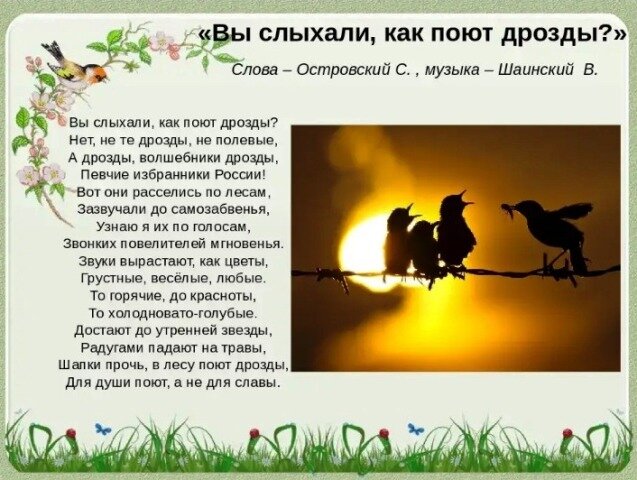 «Вы слыхали, как поют дрозды?»

Слова – Островский С. , музыка – Шаинский В.

Вы слыхали, как поют дрозды?
Нет, не те дрозды, не полевые,
А дрозды, волшебники дрозды,
Певчие избранники России!
Вот они расселись по лесам,
Зазвучали до самозабвенья,
Узнаю я их по голосам,
Звонких повелителей мгновенья.
Звуки вырастают, как цветы,
Грустные, весёлые, любые.
То горячие, до красноты,
То холодновато-голубые.
Достают до утренней звезды,
Радугами падают на травы,
Шапки прочь, в лесу поют дрозды,
Для души поют, а не для славы.